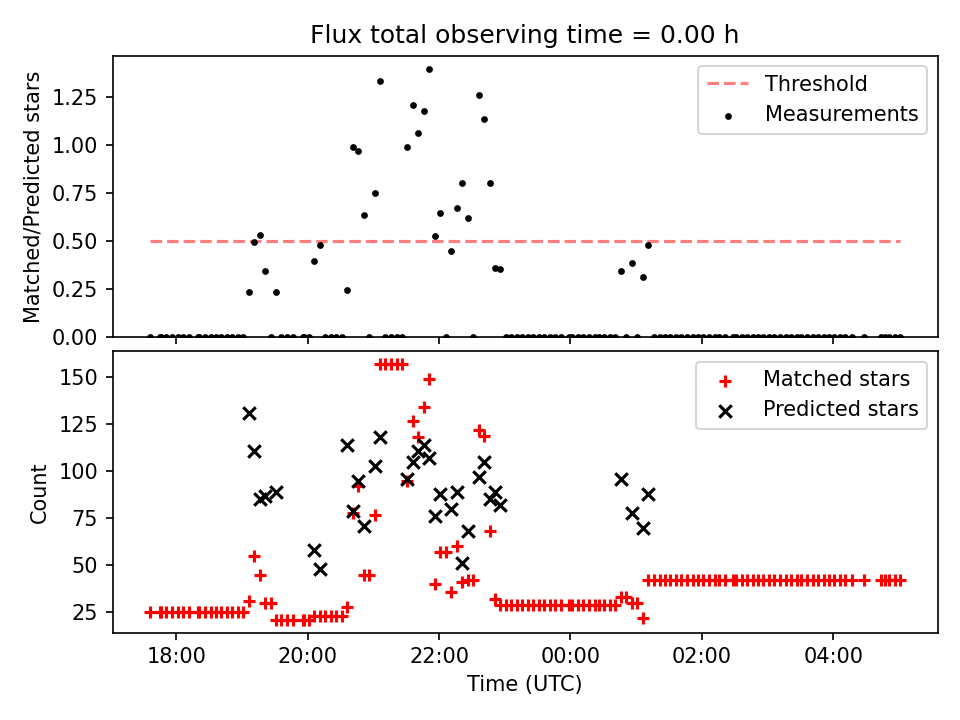 Flux total observing time = 0.00 h

Matched/Predicted stars

1.25
1.00
0.75
0.50
0.25
0.00

Threshold
Measurements

Count

150
125
100
75
50
25

Matched stars
Predicted stars

18:00
20:00
22:00
00:00
02:00
04:00

Time (UTC)